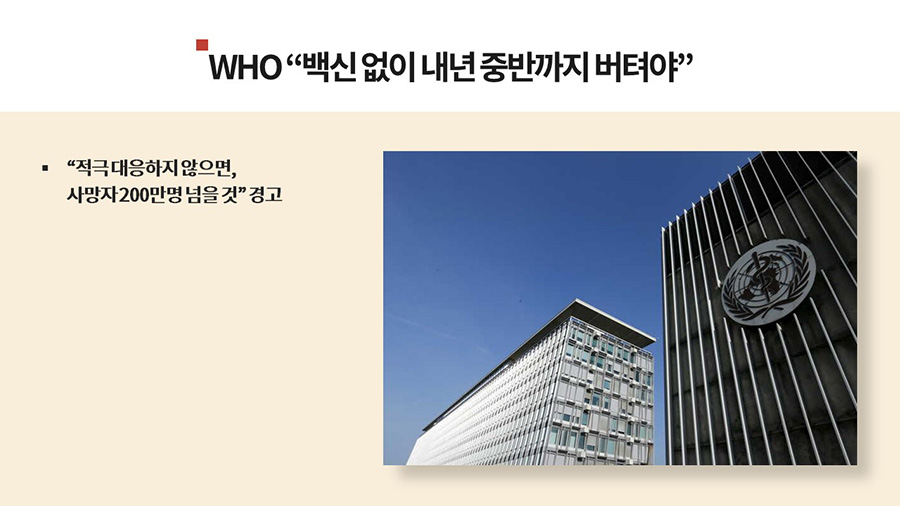 WHO “백신 없이 내년 중반까지 버텨야”

▪ “적극 대응하지 않으면, 사망자 200만명 넘을 것” 경고